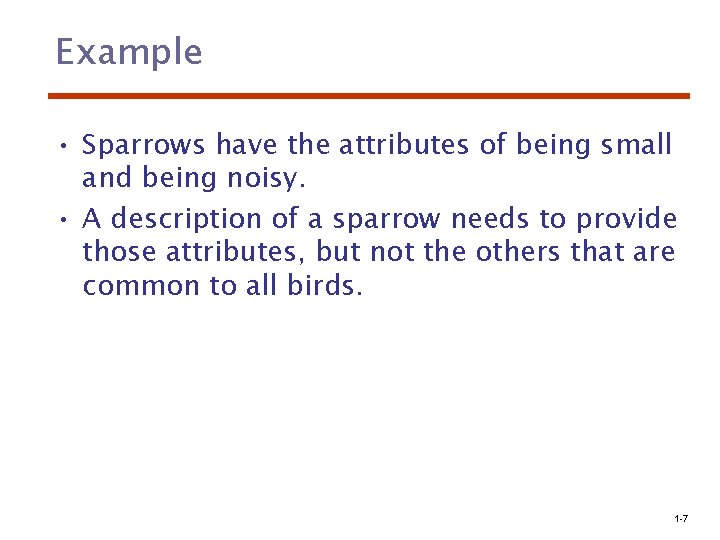 Example

• Sparrows have the attributes of being small and being noisy.

• A description of a sparrow needs to provide those attributes, but not the others that are common to all birds.

1-7